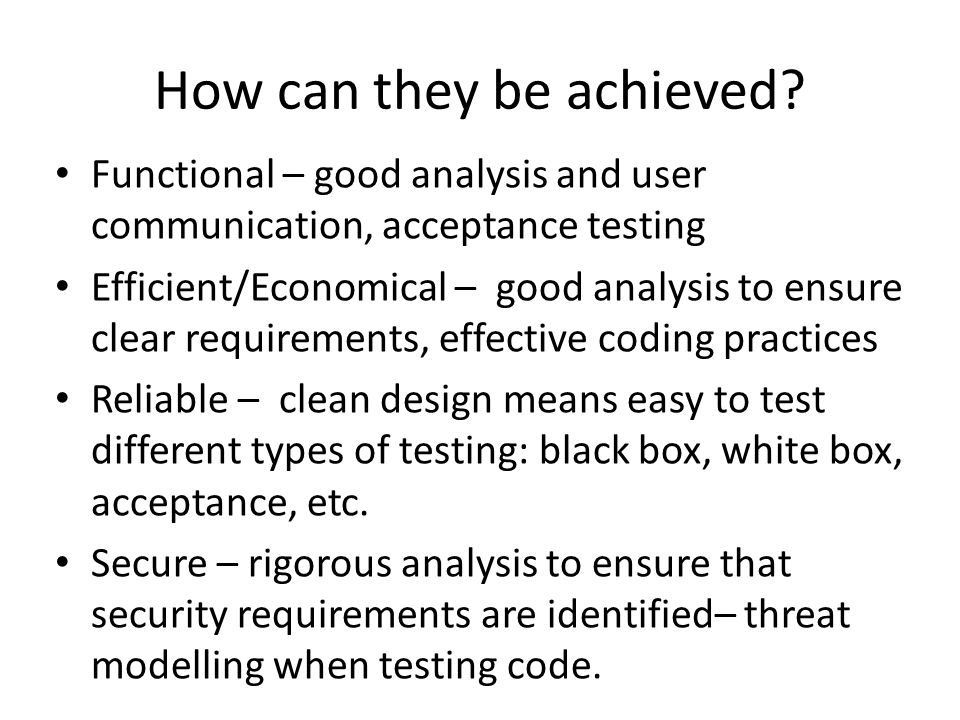 How can they be achieved?

• Functional – good analysis and user communication, acceptance testing
• Efficient/Economical – good analysis to ensure clear requirements, effective coding practices
• Reliable – clean design means easy to test different types of testing: black box, white box, acceptance, etc.
• Secure – rigorous analysis to ensure that security requirements are identified– threat modelling when testing code.